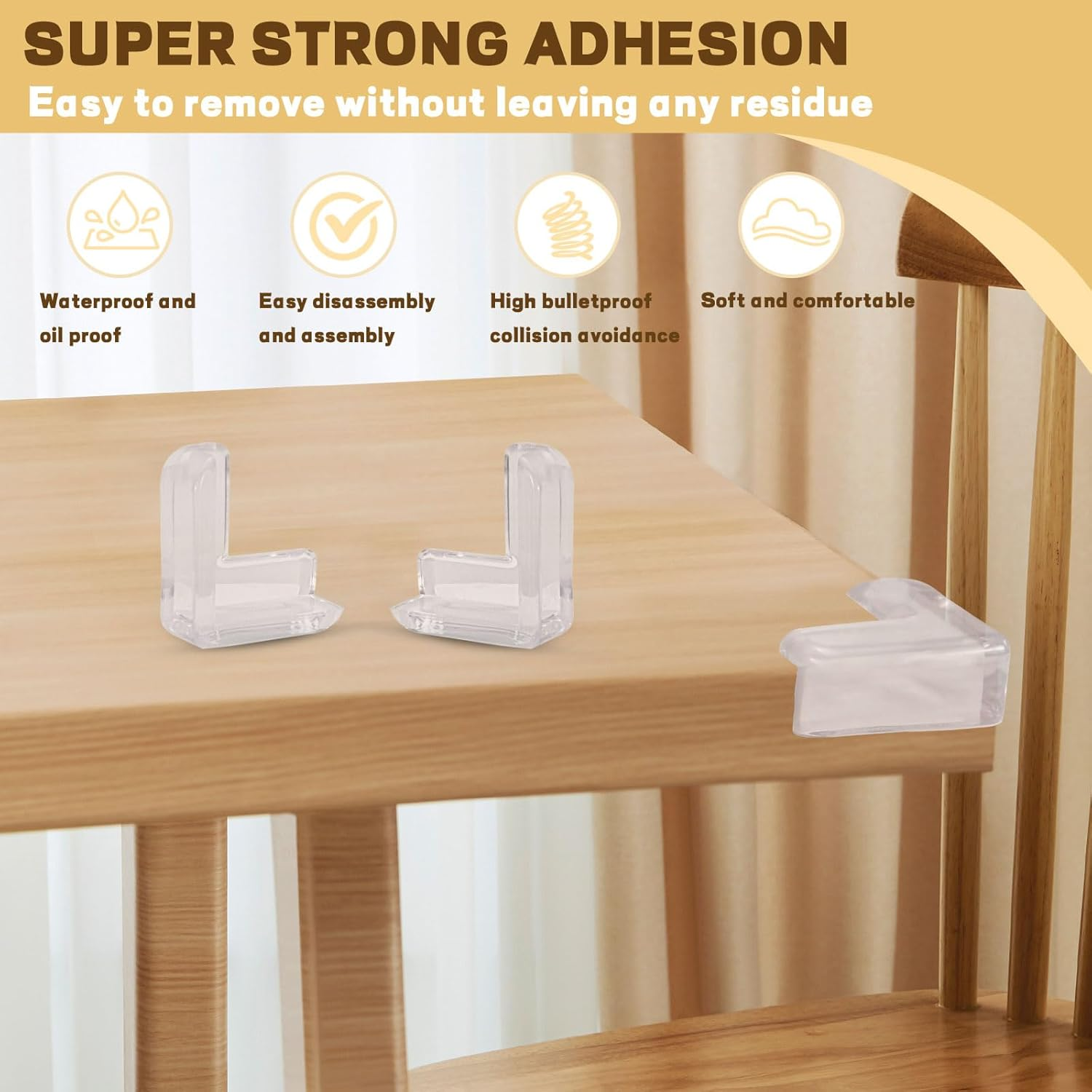 SUPER STRONG ADHESION

Easy to remove without leaving any residue

Waterproof and oil proof

Easy disassembly and assembly

High bulletproof collision avoidance

Soft and comfortable